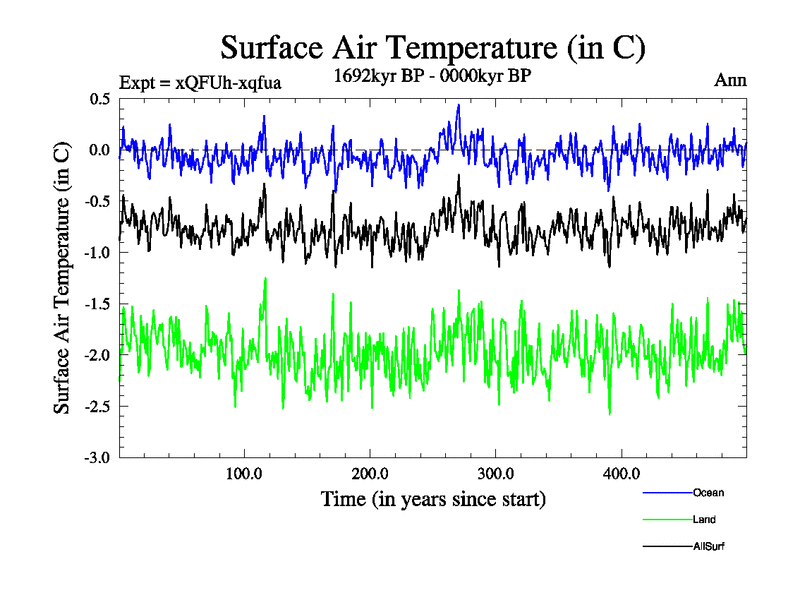 Surface Air Temperature (in C)

Expt = xQFUh-xqfua

1692kyr BP - 0000kyr BP

Ann

Surface Air Temperature (in C)

0.5
0.0
-0.5
-1.0
-1.5
-2.0
-2.5
-3.0

100.0
200.0
300.0
400.0

Time (in years since start)

Ocean
Land
AllSurf